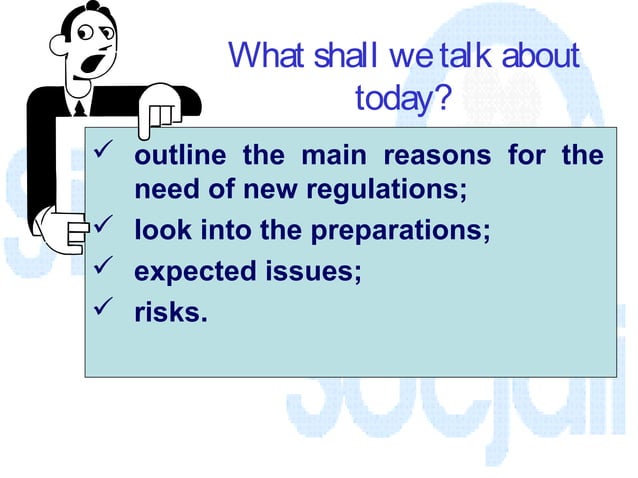 What shall we talk about today?

✓ outline the main reasons for the need of new regulations;
✓ look into the preparations;
✓ expected issues;
✓ risks.